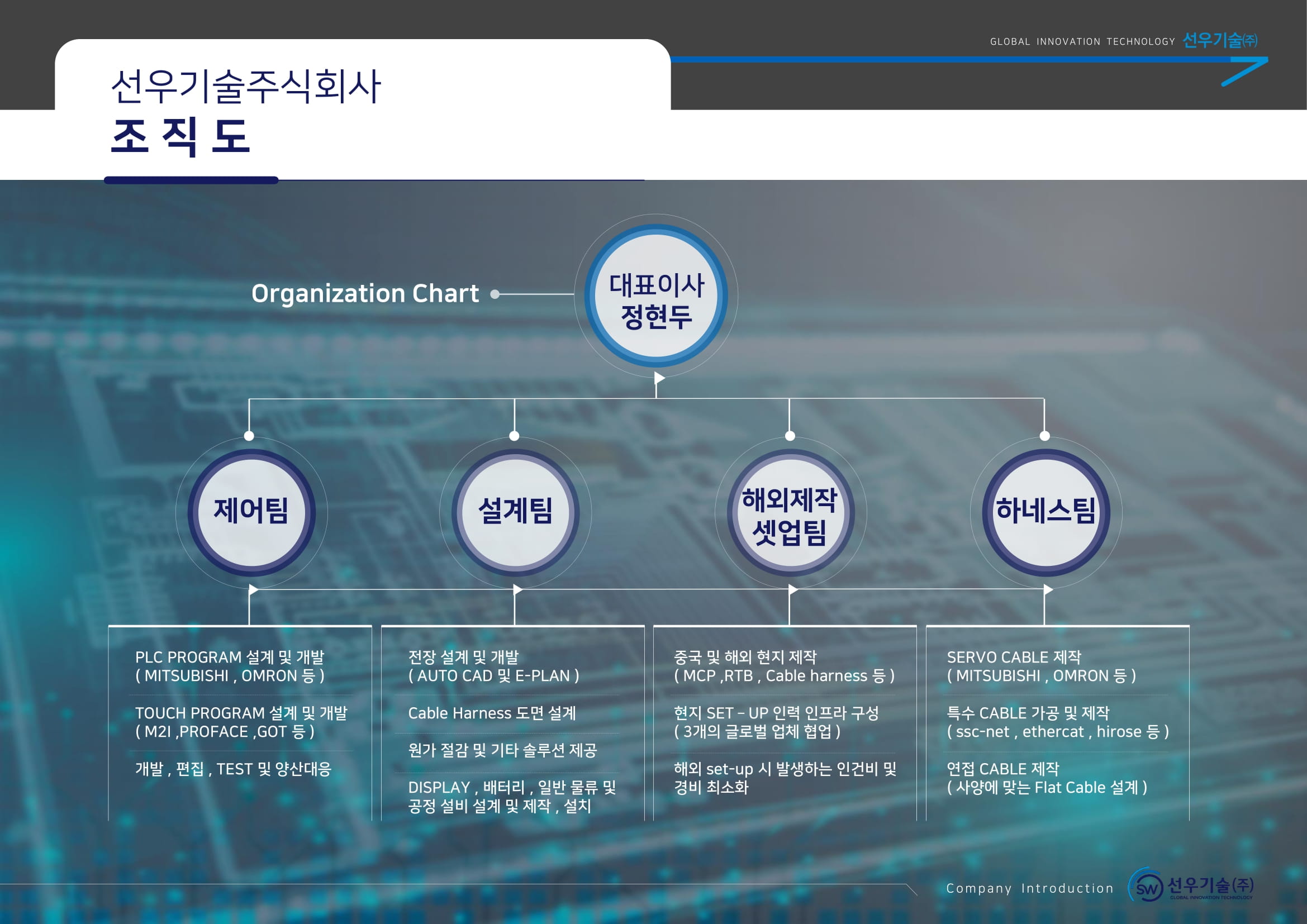 GLOBAL INNOVATION TECHNOLOGY 선우기술㈜

선우기술주식회사
조 직 도

Organization Chart

대표이사
정현두

제어팀

설계팀

해외제작
셋업팀

하네스팀

PLC PROGRAM 설계 및 개발
( MITSUBISHI , OMRON 등 )

TOUCH PROGRAM 설계 및 개발
( M2I ,PROFACE ,GOT 등 )

개발 , 편집 , TEST 및 양산대응

전장 설계 및 개발
( AUTO CAD 및 E-PLAN )

Cable Harness 도면 설계

원가 절감 및 기타 솔루션 제공

DISPLAY , 배터리 , 일반 물류 및 공정 설비 설계 및 제작 , 설치

중국 및 해외 현지 제작
( MCP ,RTB , Cable harness 등 )

현지 SET – UP 인력 인프라 구성
( 3개의 글로벌 업체 협업 )

해외 set-up 시 발생하는 인건비 및 경비 최소화

SERVO CABLE 제작
( MITSUBISHI , OMRON 등 )

특수 CABLE 가공 및 제작
( ssc-net , ethercat , hirose 등 )

연접 CABLE 제작
( 사양에 맞는 Flat Cable 설계 )

Company Introduction

SW 선우기술(주)
GLOBAL INNOVATION TECHNOLOGY